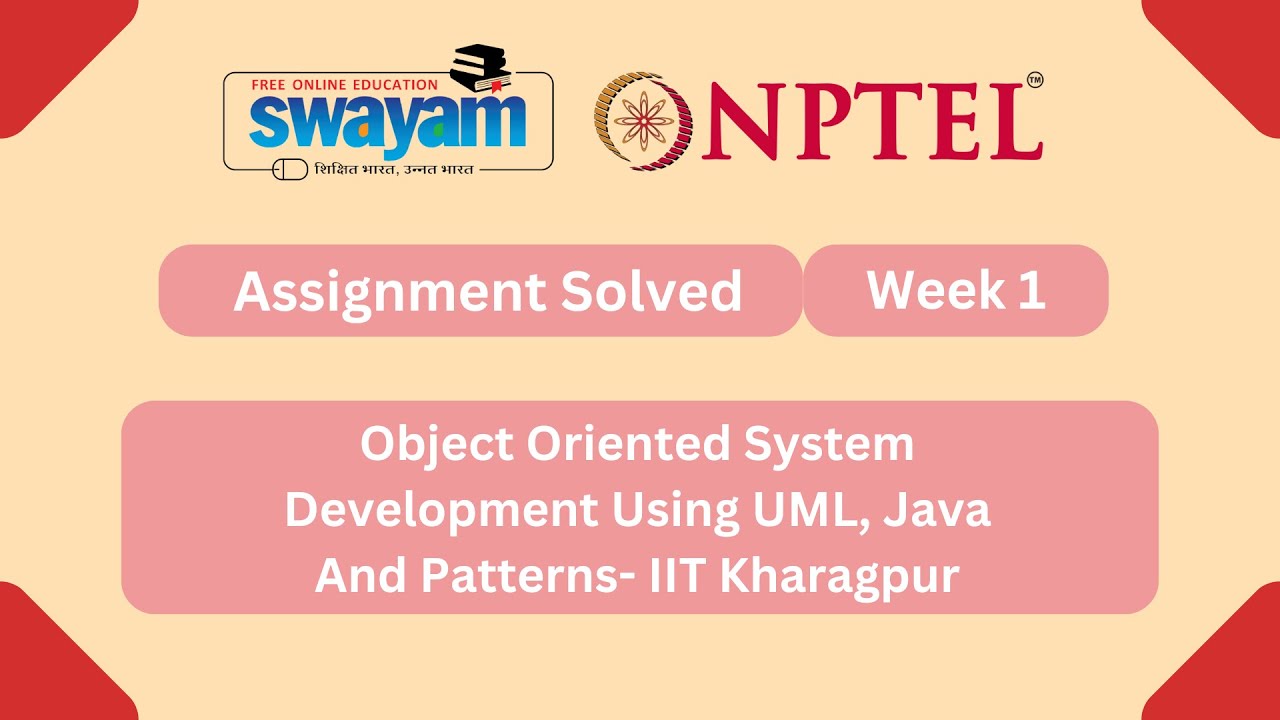 FREE ONLINE EDUCATION
swayam
शिक्षित भारत, उन्नत भारत

NPTEL™

Assignment Solved

Week 1

Object Oriented System Development Using UML, Java And Patterns- IIT Kharagpur